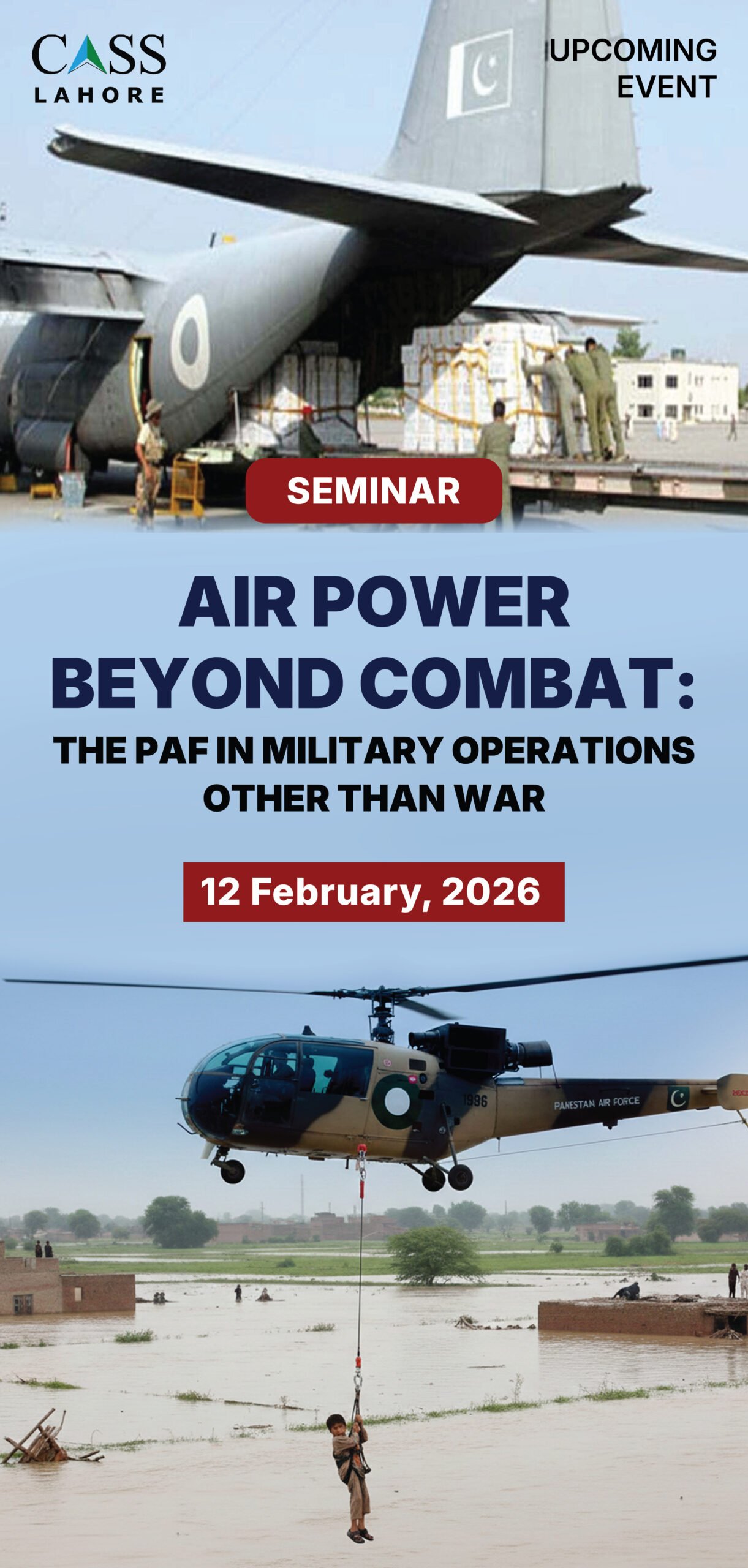 CASS
LAHORE

UPCOMING EVENT

SEMINAR

AIR POWER BEYOND COMBAT:

THE PAF IN MILITARY OPERATIONS OTHER THAN WAR

12 February, 2026

1986

PAKISTAN AIR FORCE